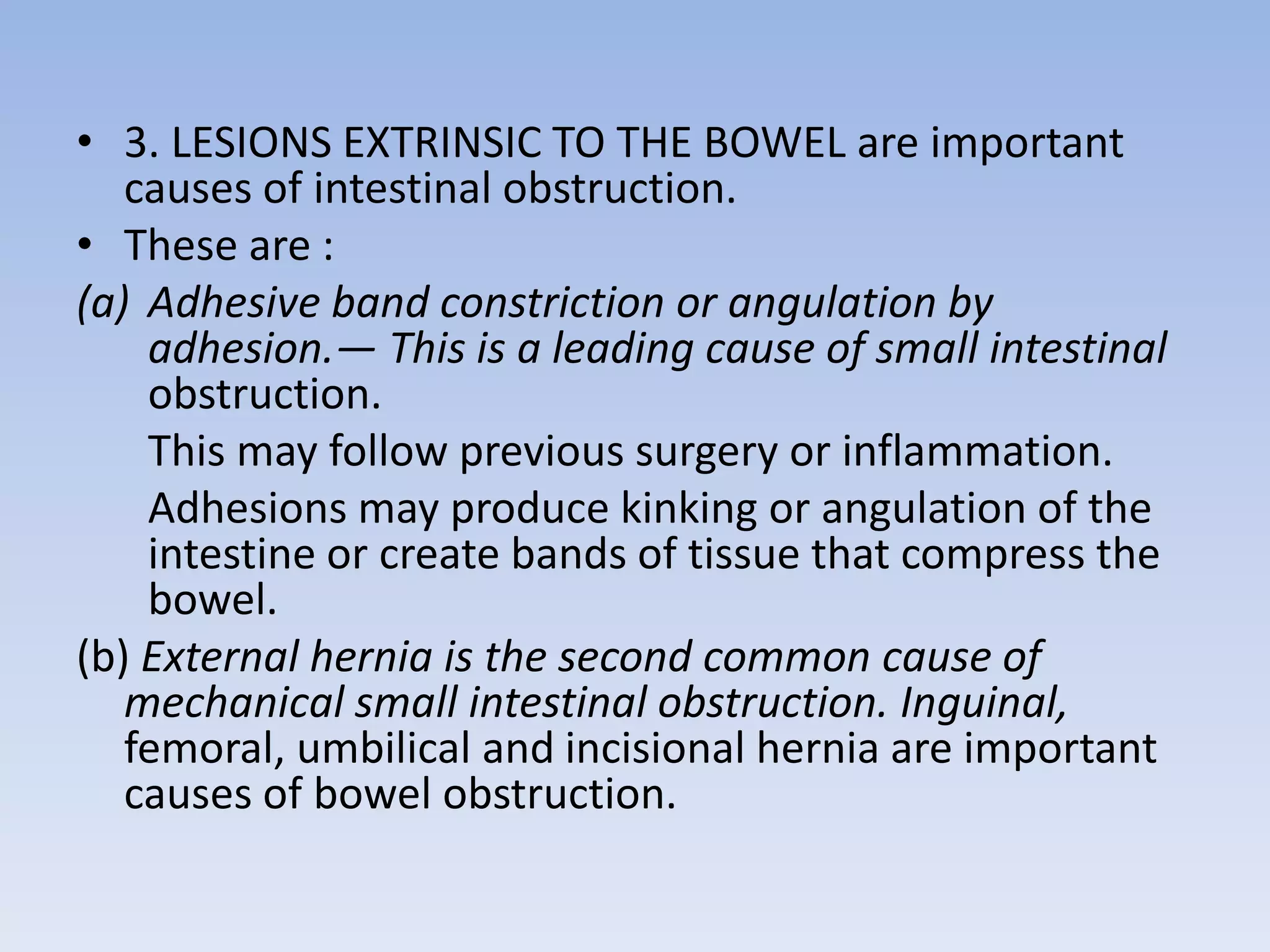 • 3. LESIONS EXTRINSIC TO THE BOWEL are important causes of intestinal obstruction.

• These are :

(a) Adhesive band constriction or angulation by adhesion.— This is a leading cause of small intestinal obstruction.

This may follow previous surgery or inflammation.

Adhesions may produce kinking or angulation of the intestine or create bands of tissue that compress the bowel.

(b) External hernia is the second common cause of mechanical small intestinal obstruction. Inguinal, femoral, umbilical and incisional hernia are important causes of bowel obstruction.